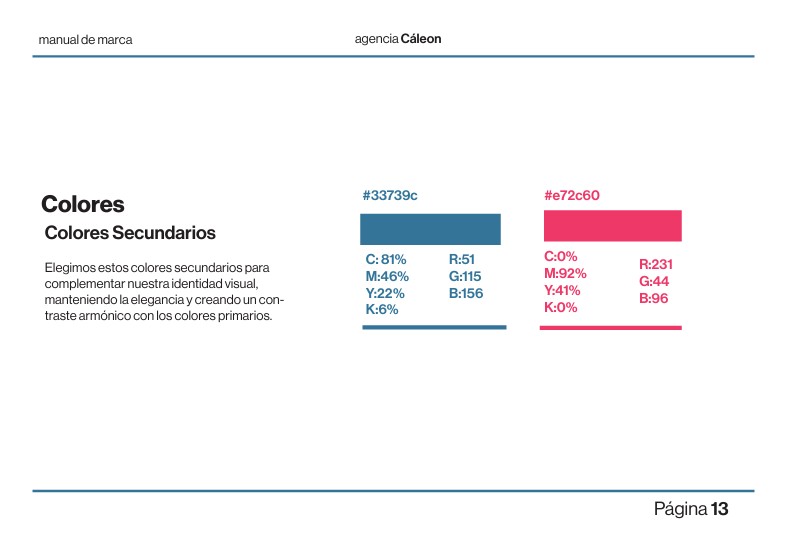 manual de marca

agencia Cáleon

Colores

Colores Secundarios

Elegimos estos colores secundarios para complementar nuestra identidad visual, manteniendo la elegancia y creando un contraste armónico con los colores primarios.

#33739c

C: 81%
M:46%
Y:22%
K:6%

R:51
G:115
B:156

#e72c60

C:0%
M:92%
Y:41%
K:0%

R:231
G:44
B:96

Página 13